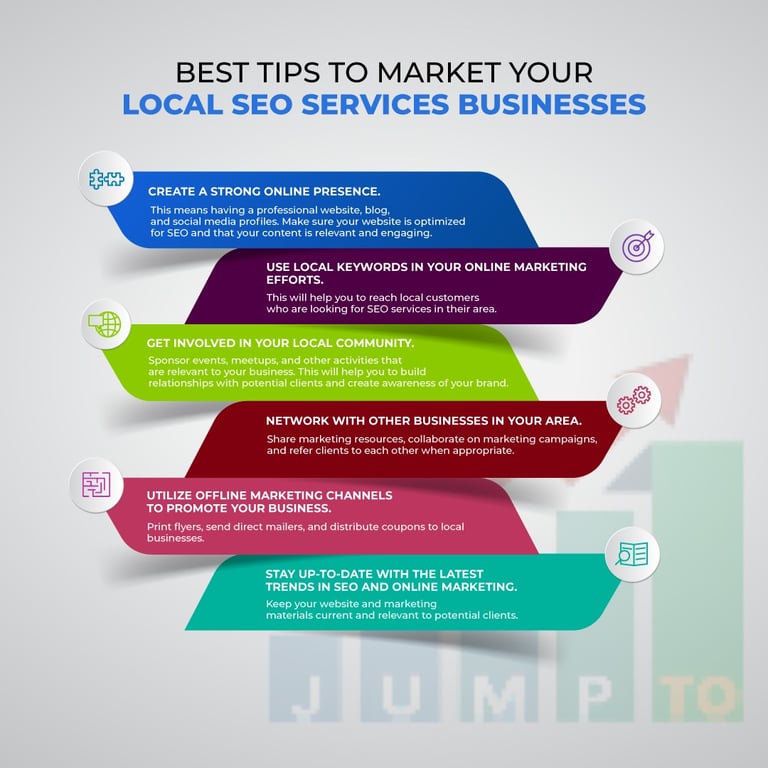 BEST TIPS TO MARKET YOUR
LOCAL SEO SERVICES BUSINESSES

CREATE A STRONG ONLINE PRESENCE.

This means having a professional website, blog, and social media profiles. Make sure your website is optimized for SEO and that your content is relevant and engaging.

USE LOCAL KEYWORDS IN YOUR ONLINE MARKETING EFFORTS.

This will help you to reach local customers who are looking for SEO services in their area.

GET INVOLVED IN YOUR LOCAL COMMUNITY.

Sponsor events, meetups, and other activities that are relevant to your business. This will help you to build relationships with potential clients and create awareness of your brand.

NETWORK WITH OTHER BUSINESSES IN YOUR AREA.

Share marketing resources, collaborate on marketing campaigns, and refer clients to each other when appropriate.

UTILIZE OFFLINE MARKETING CHANNELS TO PROMOTE YOUR BUSINESS.

Print flyers, send direct mailers, and distribute coupons to local businesses.

STAY UP-TO-DATE WITH THE LATEST TRENDS IN SEO AND ONLINE MARKETING.

Keep your website and marketing materials current and relevant to potential clients.

JUMP TO